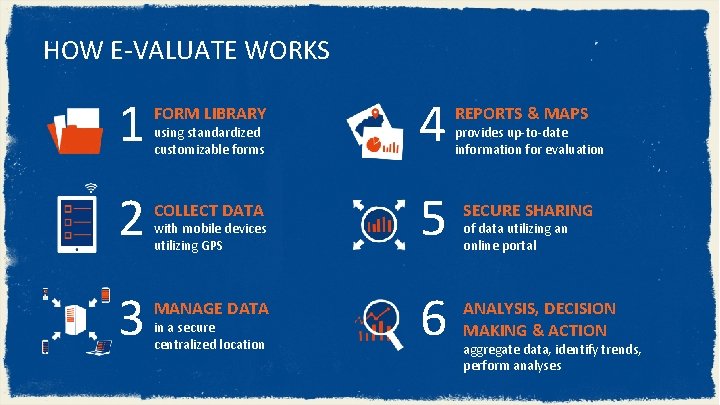 HOW E-VALUATE WORKS

1 FORM LIBRARY
using standardized customizable forms

2 COLLECT DATA
with mobile devices utilizing GPS

3 MANAGE DATA
in a secure centralized location

4 REPORTS & MAPS
provides up-to-date information for evaluation

5 SECURE SHARING
of data utilizing an online portal

6 ANALYSIS, DECISION MAKING & ACTION
aggregate data, identify trends, perform analyses